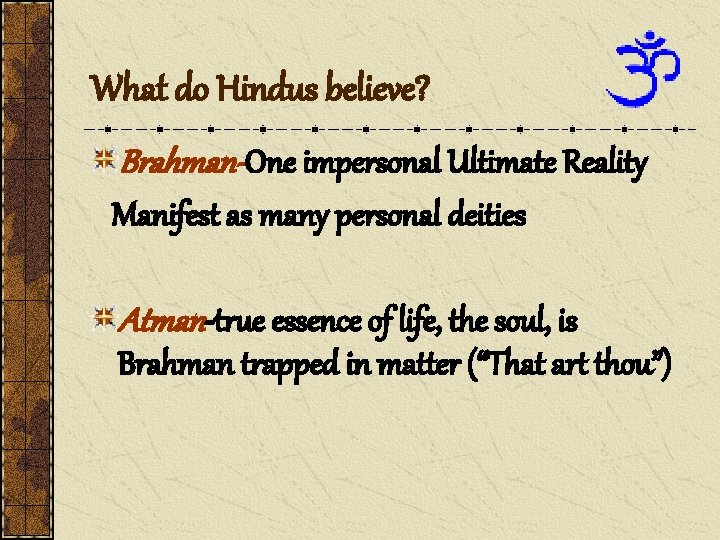 What do Hindus believe?

Brahman-One impersonal Ultimate Reality Manifest as many personal deities

Atman-true essence of life, the soul, is Brahman trapped in matter ("That art thou")